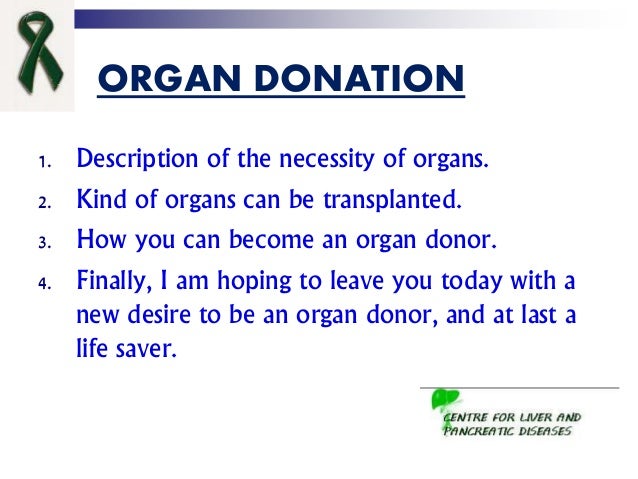 ORGAN DONATION

1. Description of the necessity of organs.
2. Kind of organs can be transplanted.
3. How you can become an organ donor.
4. Finally, I am hoping to leave you today with a new desire to be an organ donor, and at last a life saver.

CENTRE FOR LIVER AND PANCREATIC DISEASES